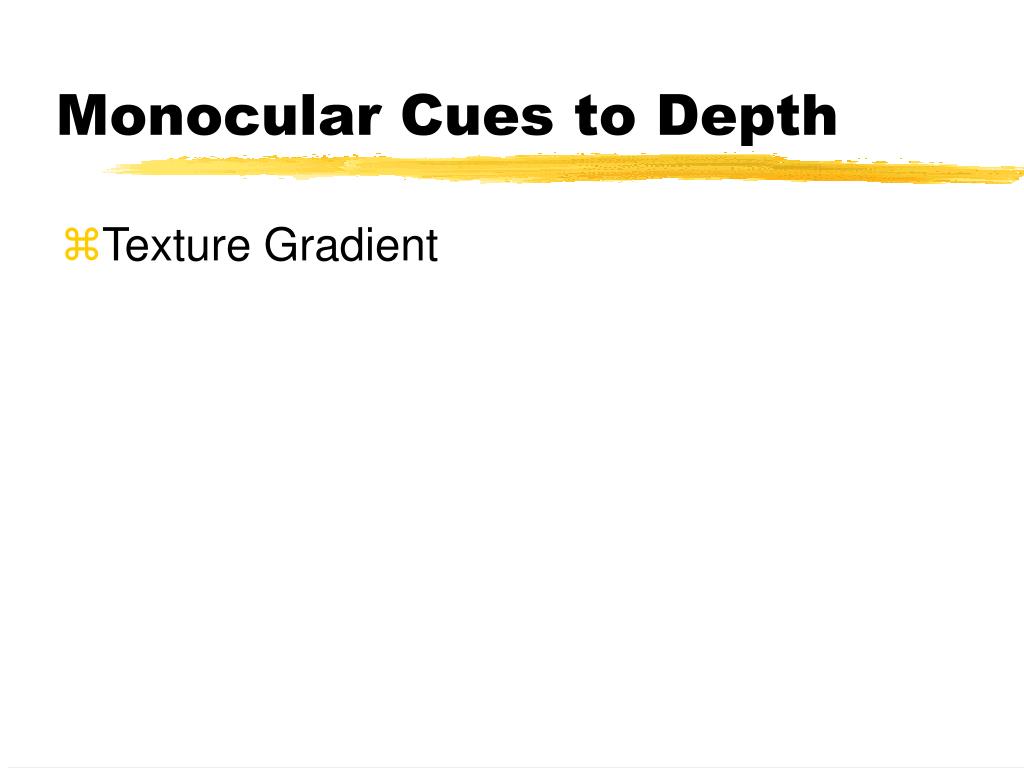 Monocular Cues to Depth

⌘Texture Gradient